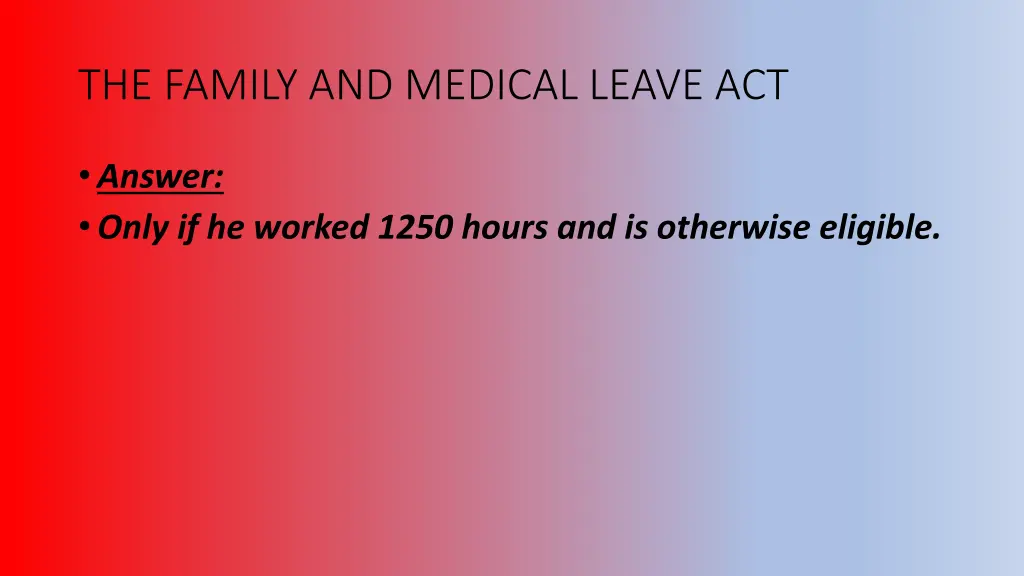 THE FAMILY AND MEDICAL LEAVE ACT

• Answer:
• Only if he worked 1250 hours and is otherwise eligible.